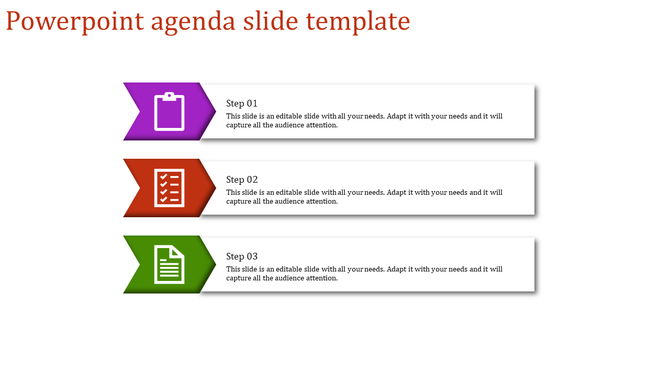 Powerpoint agenda slide template

Step 01
This slide is an editable slide with all your needs. Adapt it with your needs and it will capture all the audience attention.

Step 02
This slide is an editable slide with all your needs. Adapt it with your needs and it will capture all the audience attention.

Step 03
This slide is an editable slide with all your needs. Adapt it with your needs and it will capture all the audience attention.